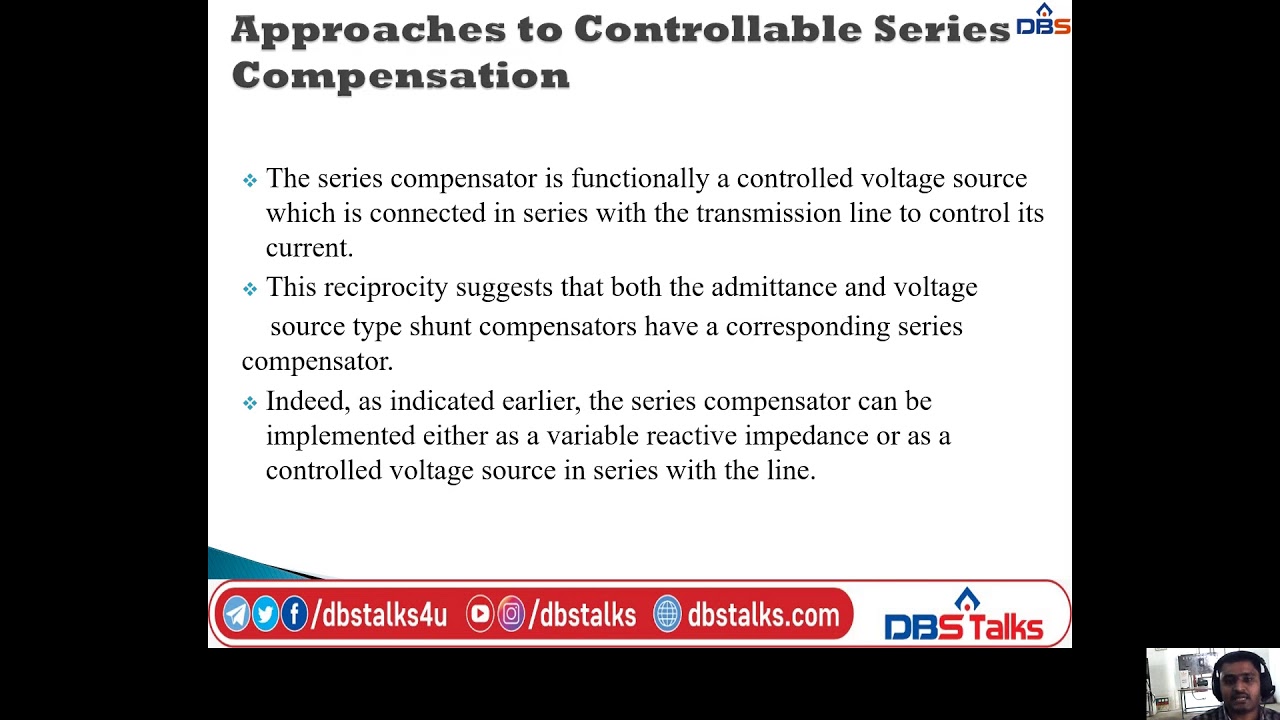 Approaches to Controllable Series Compensation

DBS

❖ The series compensator is functionally a controlled voltage source which is connected in series with the transmission line to control its current.

❖ This reciprocity suggests that both the admittance and voltage source type shunt compensators have a corresponding series compensator.

❖ Indeed, as indicated earlier, the series compensator can be implemented either as a variable reactive impedance or as a controlled voltage source in series with the line.

/dbstalks4u /dbstalks dbstalks.com

DBS Talks